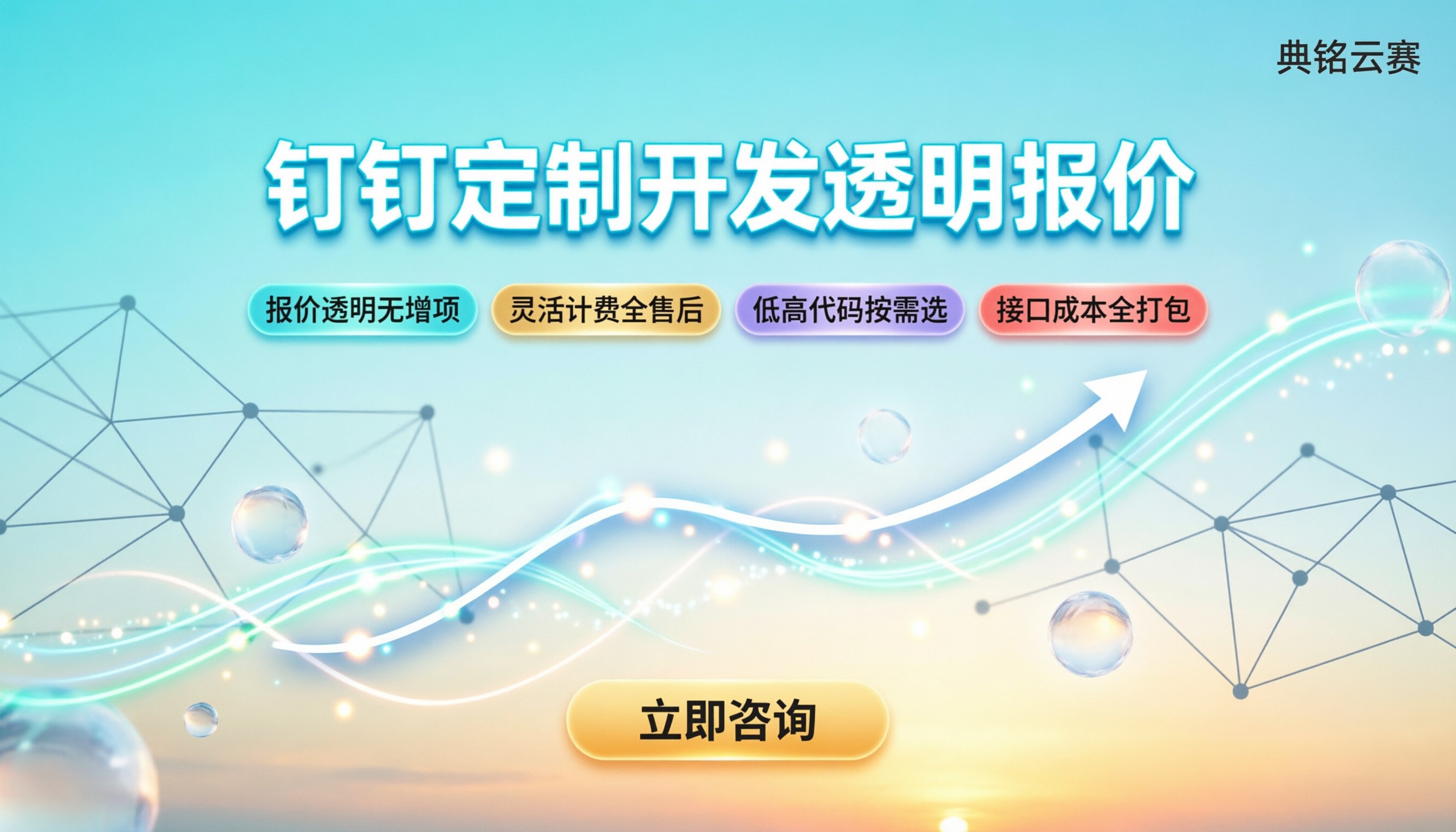 典铭云赛

钉钉定制开发透明报价

报价透明无增项 灵活计费全售后 低高代码按需选 接口成本全打包

立即咨询